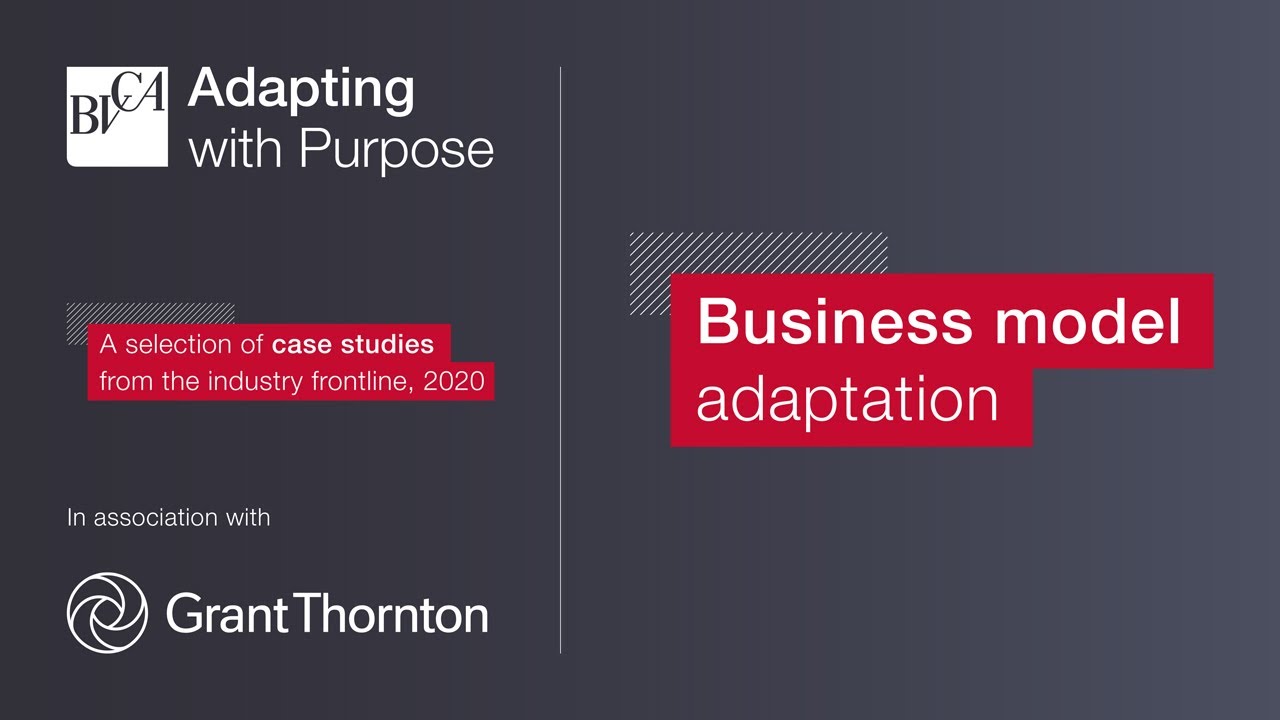 BVCA Adapting with Purpose

A selection of case studies from the industry frontline, 2020

In association with

Grant Thornton

Business model adaptation